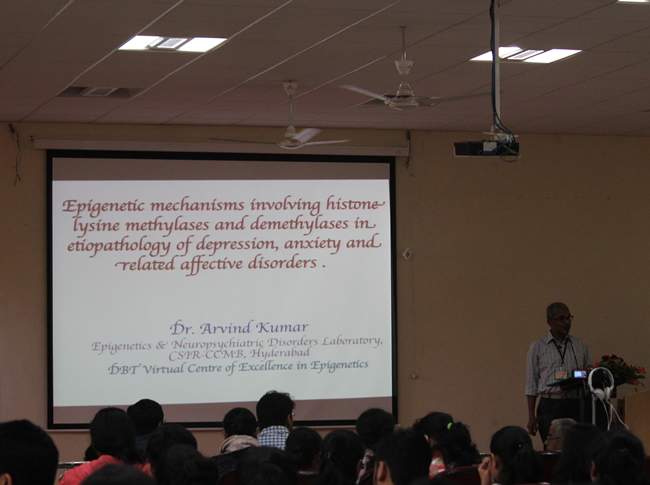 Epigenetic mechanisms involving histone lysine methylases and demethylases in etiopathology of depression, anxiety and related affective disorders .

Dr. Arvind Kumar
Epigenetics & Neuropsychiatric Disorders Laboratory, CSIR-CCMB, Hyderabad
DBT Virtual Centre of Excellence in Epigenetics